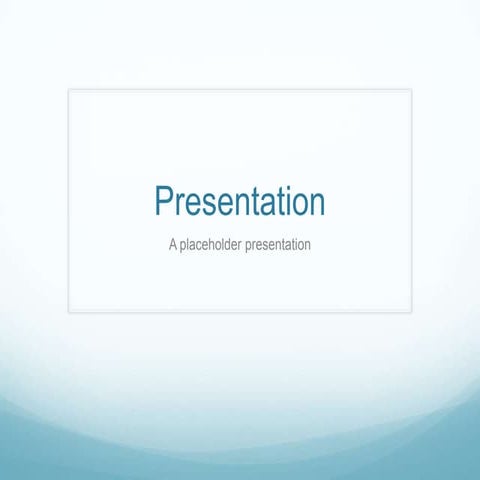 Presentation

A placeholder presentation